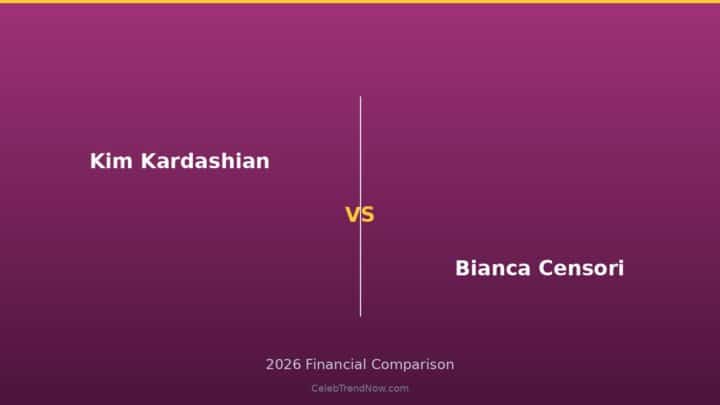 Kim Kardashian

VS

Bianca Censori

2026 Financial Comparison

CelebTrendNow.com